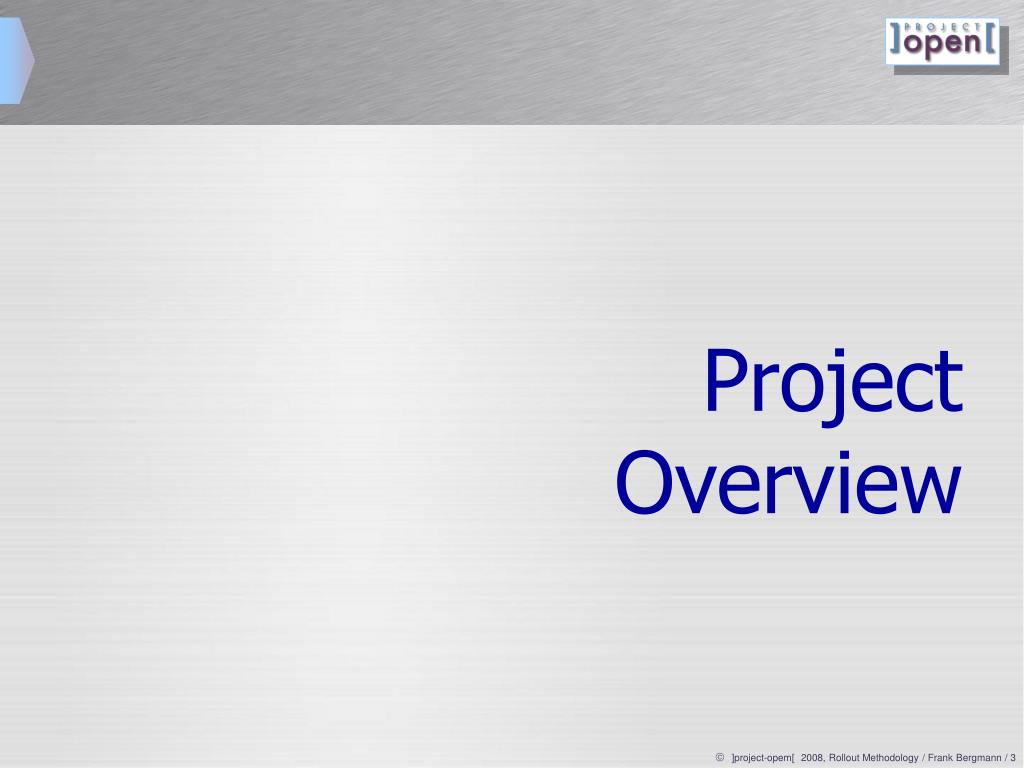 PROJECT
]open[

Project Overview

© ]project-opem[ 2008, Rollout Methodology / Frank Bergmann / 3